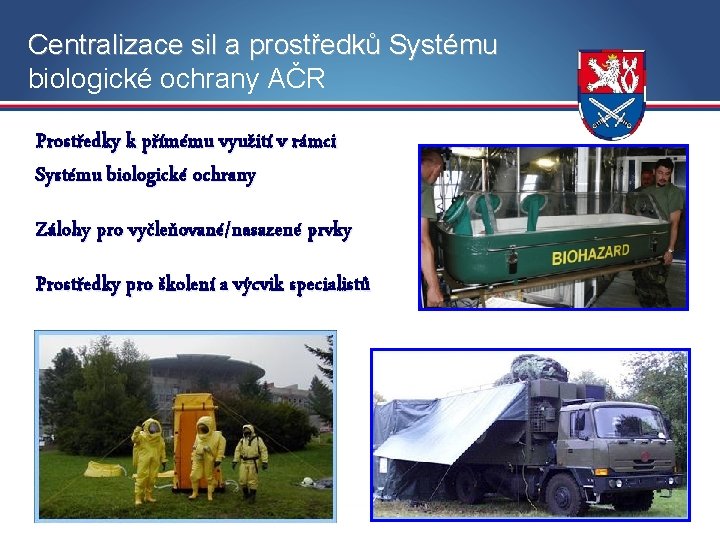 Centralizace sil a prostředků Systému biologické ochrany AČR

Prostředky k přímému využití v rámci Systému biologické ochrany

Zálohy pro vyčleňované/nasazené prvky

Prostředky pro školení a výcvik specialistů

BIOHAZARD